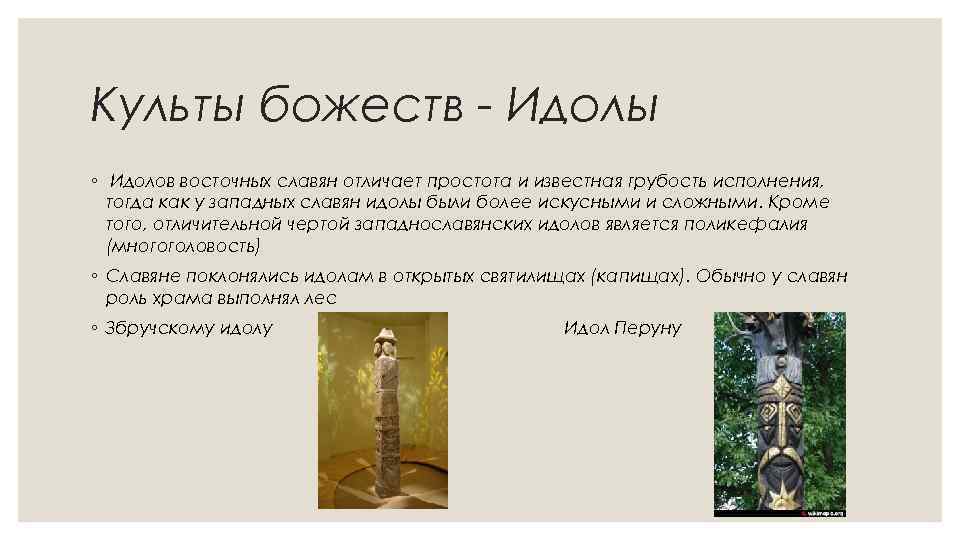 Культы божеств - Идолы

◦ Идолов восточных славян отличает простота и известная грубость исполнения, тогда как у западных славян идолы были более искусными и сложными. Кроме того, отличительной чертой западнославянских идолов является поликефалия (многоголовость)

◦ Славяне поклонялись идолам в открытых святилищах (капищах). Обычно у славян роль храма выполнял лес

◦ Збручскому идолу

Идол Перуну